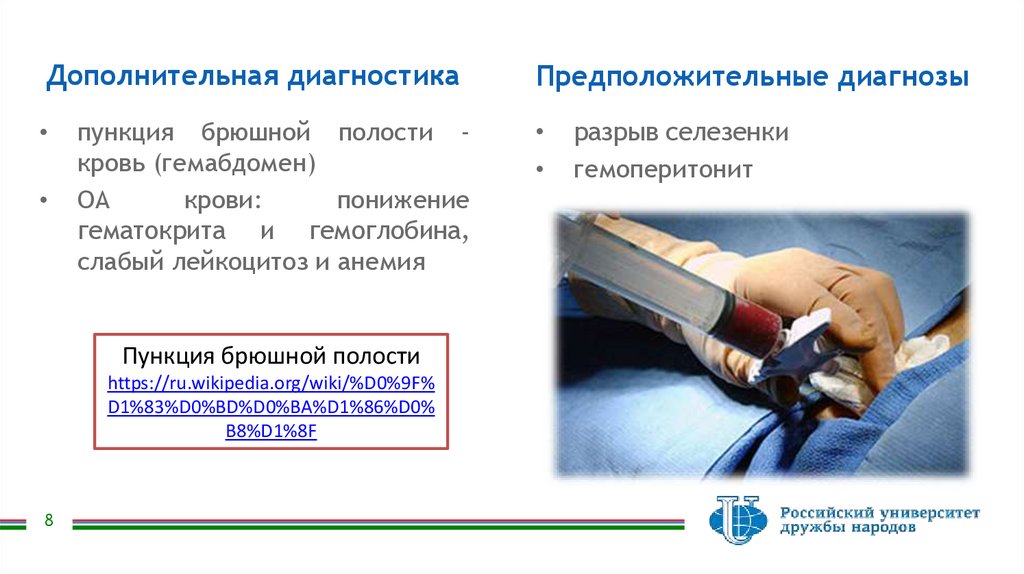 Дополнительная диагностика

• пункция брюшной полости - кровь (гемабдомен)
• ОА крови: понижение гематокрита и гемоглобина, слабый лейкоцитоз и анемия

Пункция брюшной полости
https://ru.wikipedia.org/wiki/%D0%9F%D1%83%D0%BD%D0%BA%D1%86%D0%B8%D1%8F

Предположительные диагнозы

• разрыв селезенки
• гемоперитонит

8

Российский университет дружбы народов